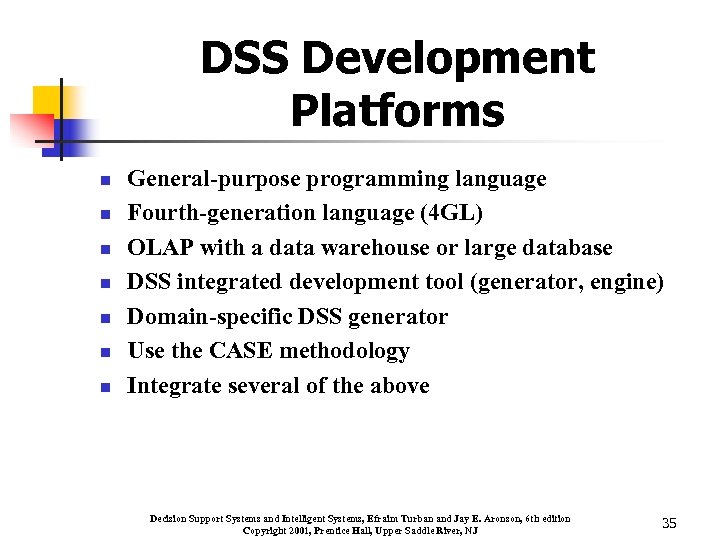 DSS Development Platforms

- General-purpose programming language
- Fourth-generation language (4GL)
- OLAP with a data warehouse or large database
- DSS integrated development tool (generator, engine)
- Domain-specific DSS generator
- Use the CASE methodology
- Integrate several of the above

Decision Support Systems and Intelligent Systems, Efraim Turban and Jay E. Aronson, 6th edition
Copyright 2001, Prentice Hall, Upper Saddle River, NJ

35